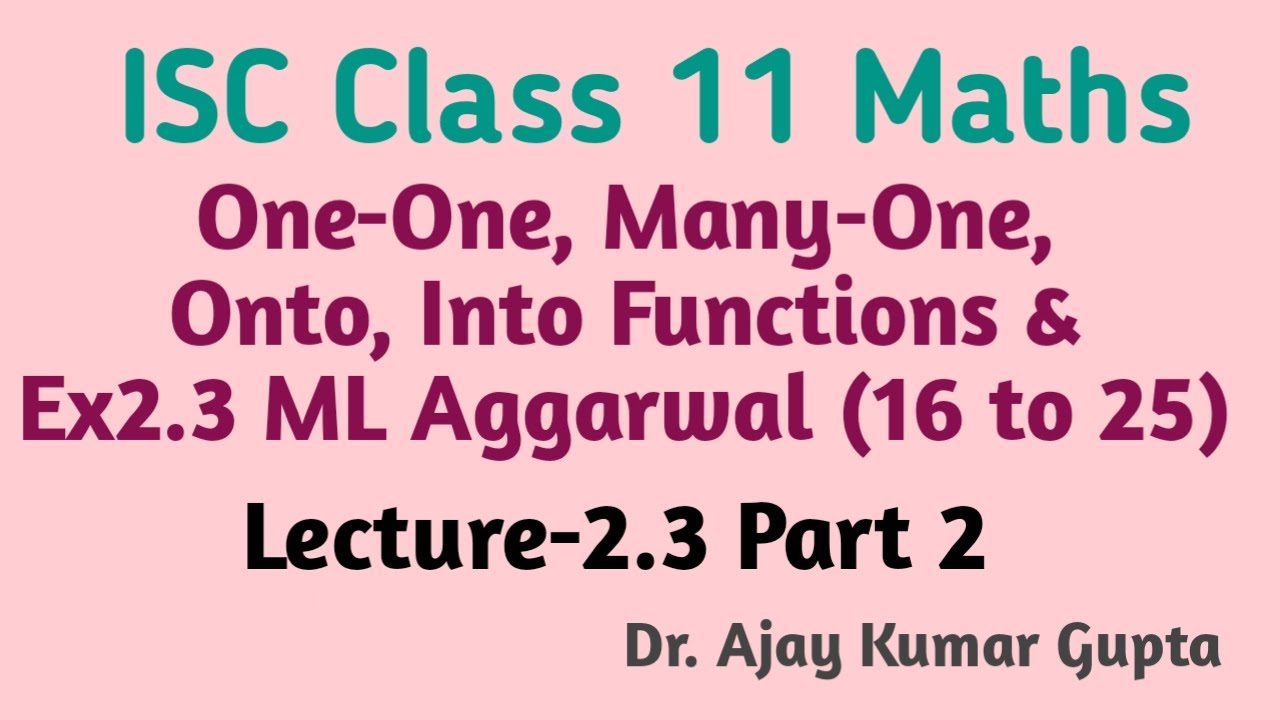 ISC Class 11 Maths

One-One, Many-One, Onto, Into Functions & Ex2.3 ML Aggarwal (16 to 25)

Lecture-2.3 Part 2

Dr. Ajay Kumar Gupta